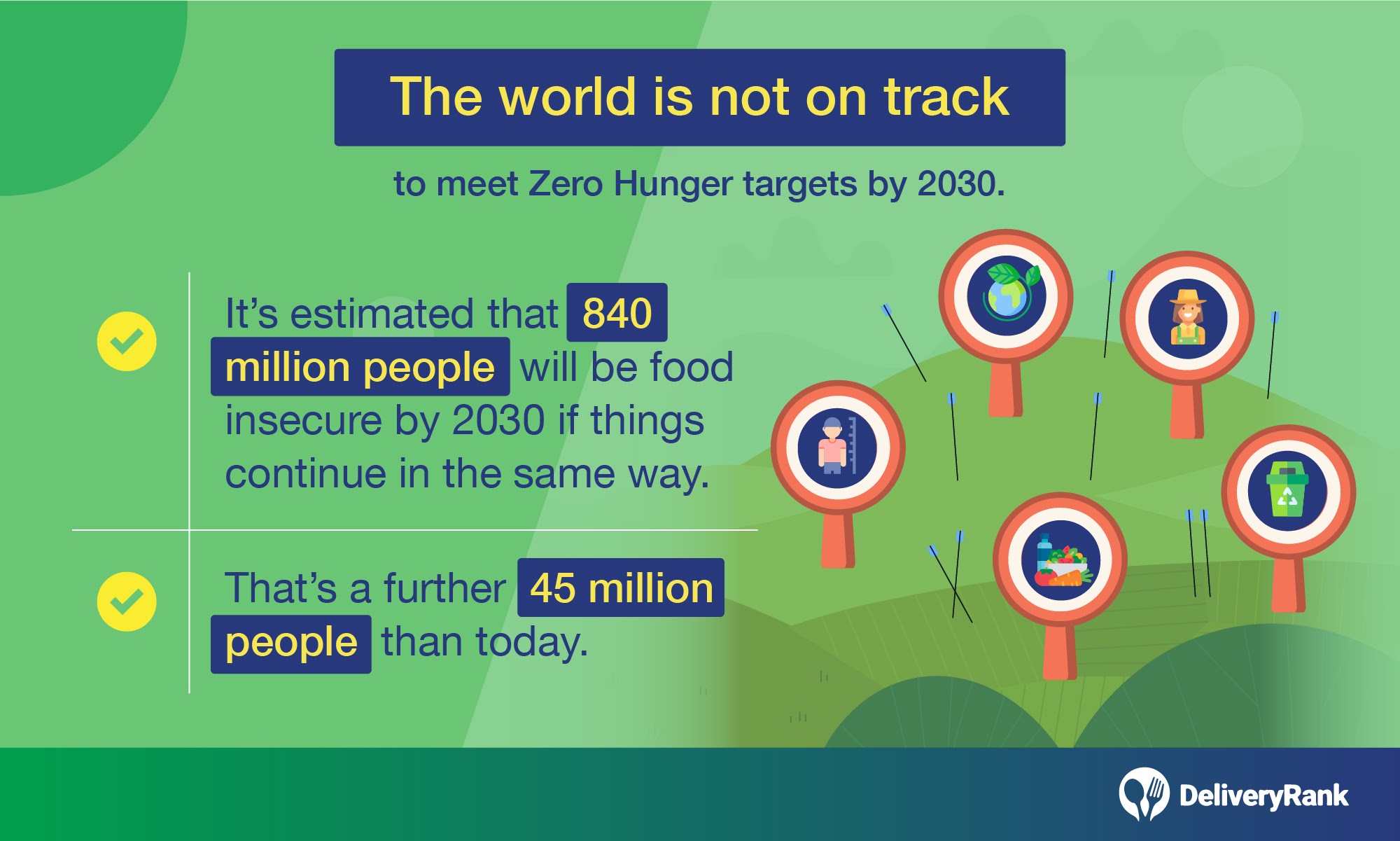 The world is not on track

to meet Zero Hunger targets by 2030.

It's estimated that 840 million people will be food insecure by 2030 if things continue in the same way.

That's a further 45 million people than today.

DeliveryRank